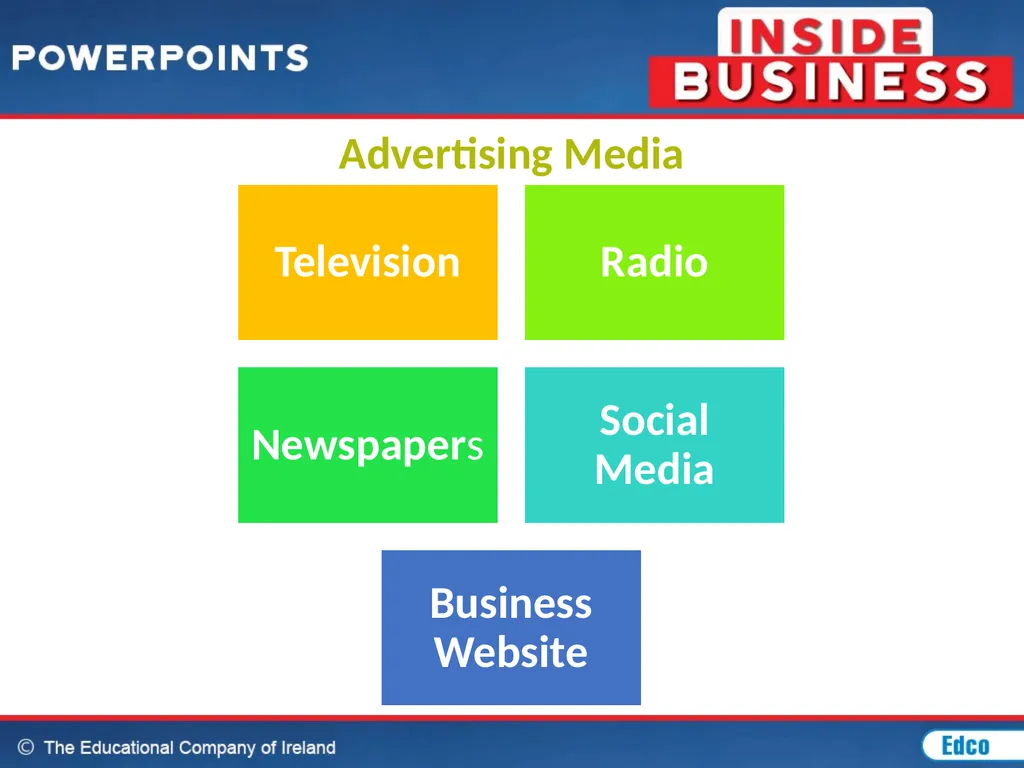 POWERPOINTS

INSIDE BUSINESS

Advertising Media

Television

Radio

Newspapers

Social Media

Business Website

© The Educational Company of Ireland

Edco